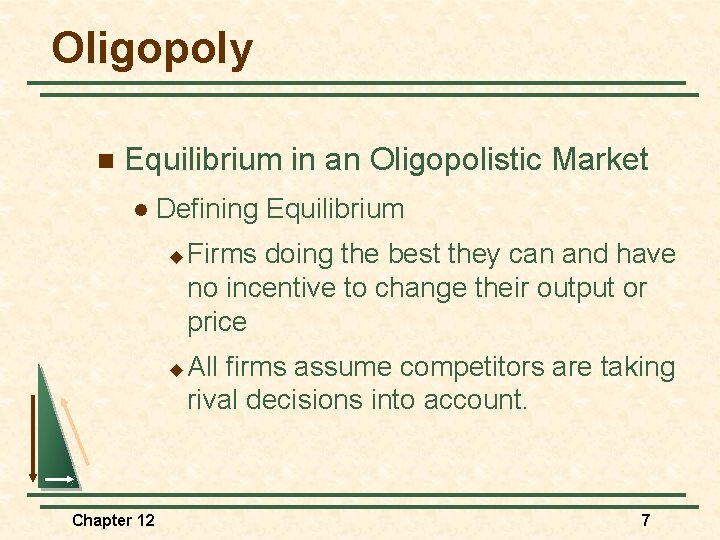 Oligopoly

Equilibrium in an Oligopolistic Market

Defining Equilibrium

Firms doing the best they can and have no incentive to change their output or price

All firms assume competitors are taking rival decisions into account.

Chapter 12

7